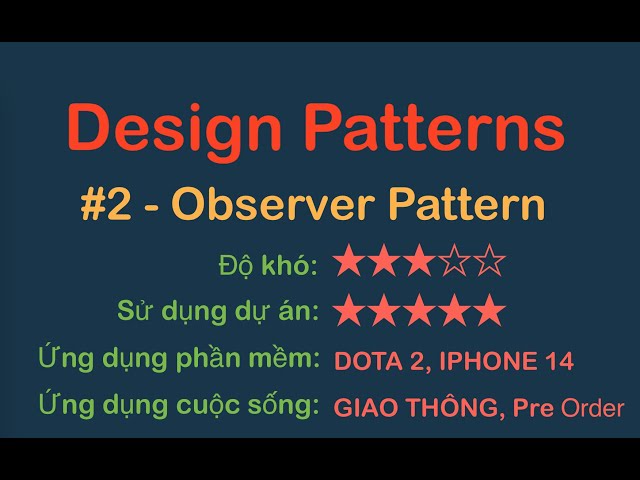 Design Patterns

#2 - Observer Pattern

Độ khó: ★★★☆☆

Sử dụng dự án: ★★★★★

Ứng dụng phần mềm: DOTA 2, IPHONE 14

Ứng dụng cuộc sống: GIAO THÔNG, Pre Order